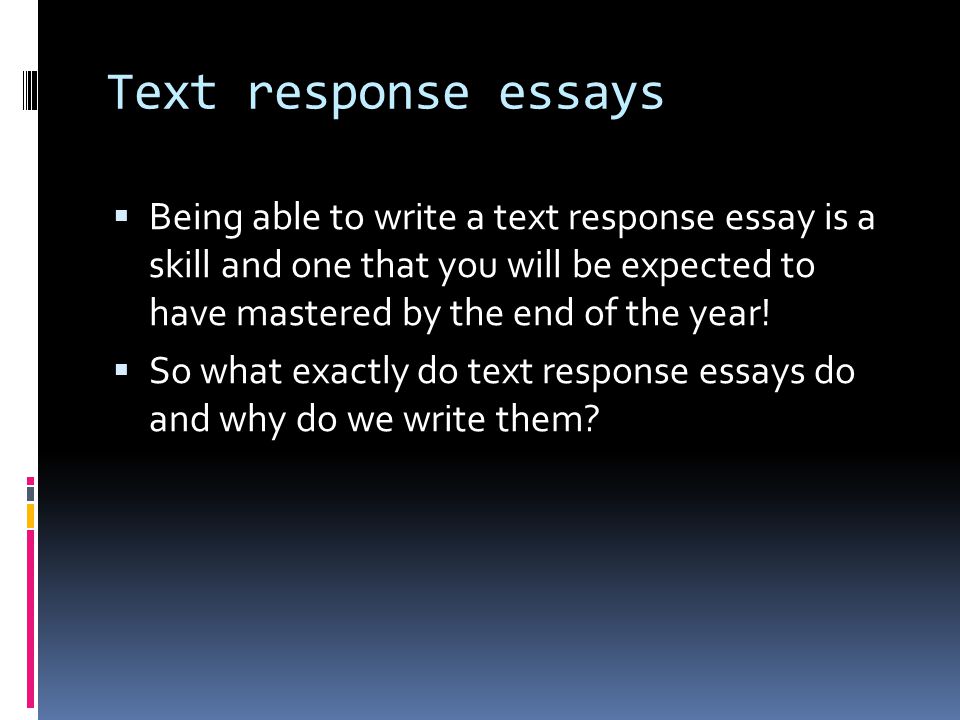 Text response essays

▪ Being able to write a text response essay is a skill and one that you will be expected to have mastered by the end of the year!

▪ So what exactly do text response essays do and why do we write them?